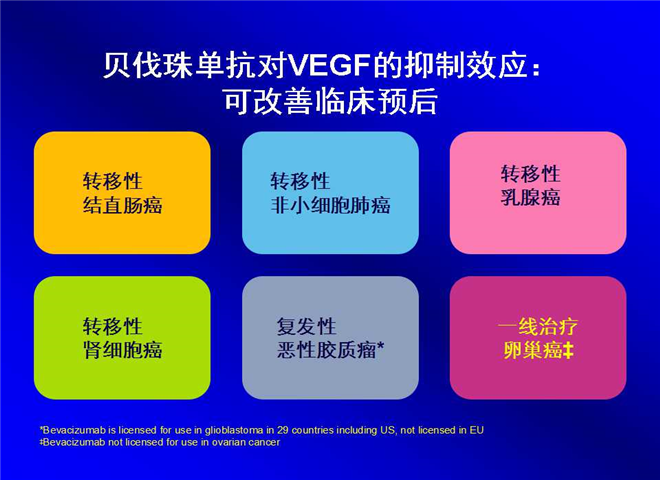 贝伐珠单抗对VEGF的抑制效应：
可改善临床预后

转移性
结直肠癌

转移性
非小细胞肺癌

转移性
乳腺癌

转移性
肾细胞癌

复发性
恶性胶质瘤*

一线治疗
卵巢癌‡

*Bevacizumab is licensed for use in glioblastoma in 29 countries including US, not licensed in EU
‡Bevacizumab not licensed for use in ovarian cancer